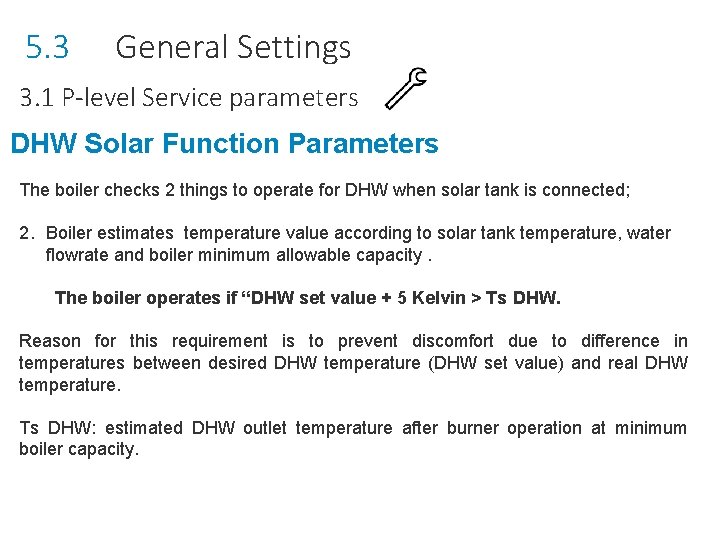 5.3 General Settings

3.1 P-level Service parameters

DHW Solar Function Parameters

The boiler checks 2 things to operate for DHW when solar tank is connected;

2. Boiler estimates temperature value according to solar tank temperature, water flowrate and boiler minimum allowable capacity .

The boiler operates if “DHW set value + 5 Kelvin > Ts DHW.

Reason for this requirement is to prevent discomfort due to difference in temperatures between desired DHW temperature (DHW set value) and real DHW temperature.

Ts DHW: estimated DHW outlet temperature after burner operation at minimum boiler capacity.